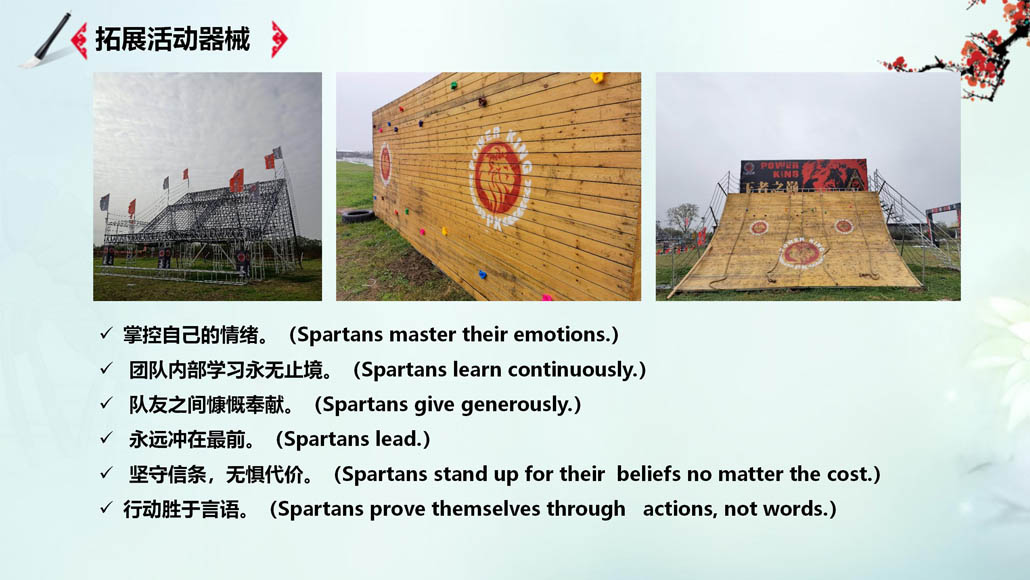 拓展活动器械

POWER KING

POWER KING

王者之路

✓ 掌控自己的情绪。（Spartans master their emotions.）
✓ 团队内部学习永无止境。（Spartans learn continuously.）
✓ 队友之间慷慨奉献。（Spartans give generously.）
✓ 永远冲在最前。（Spartans lead.）
✓ 坚守信条，无惧代价。（Spartans stand up for their beliefs no matter the cost.）
✓ 行动胜于言语。（Spartans prove themselves through actions, not words.）